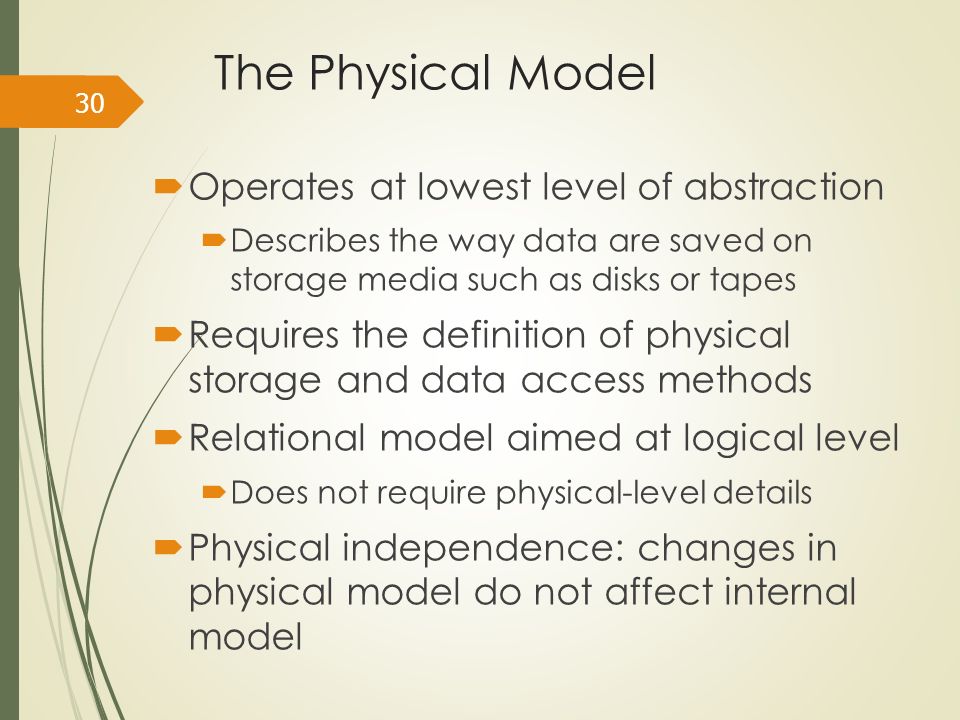 30

The Physical Model

Operates at lowest level of abstraction

Describes the way data are saved on storage media such as disks or tapes

Requires the definition of physical storage and data access methods

Relational model aimed at logical level

Does not require physical-level details

Physical independence: changes in physical model do not affect internal model